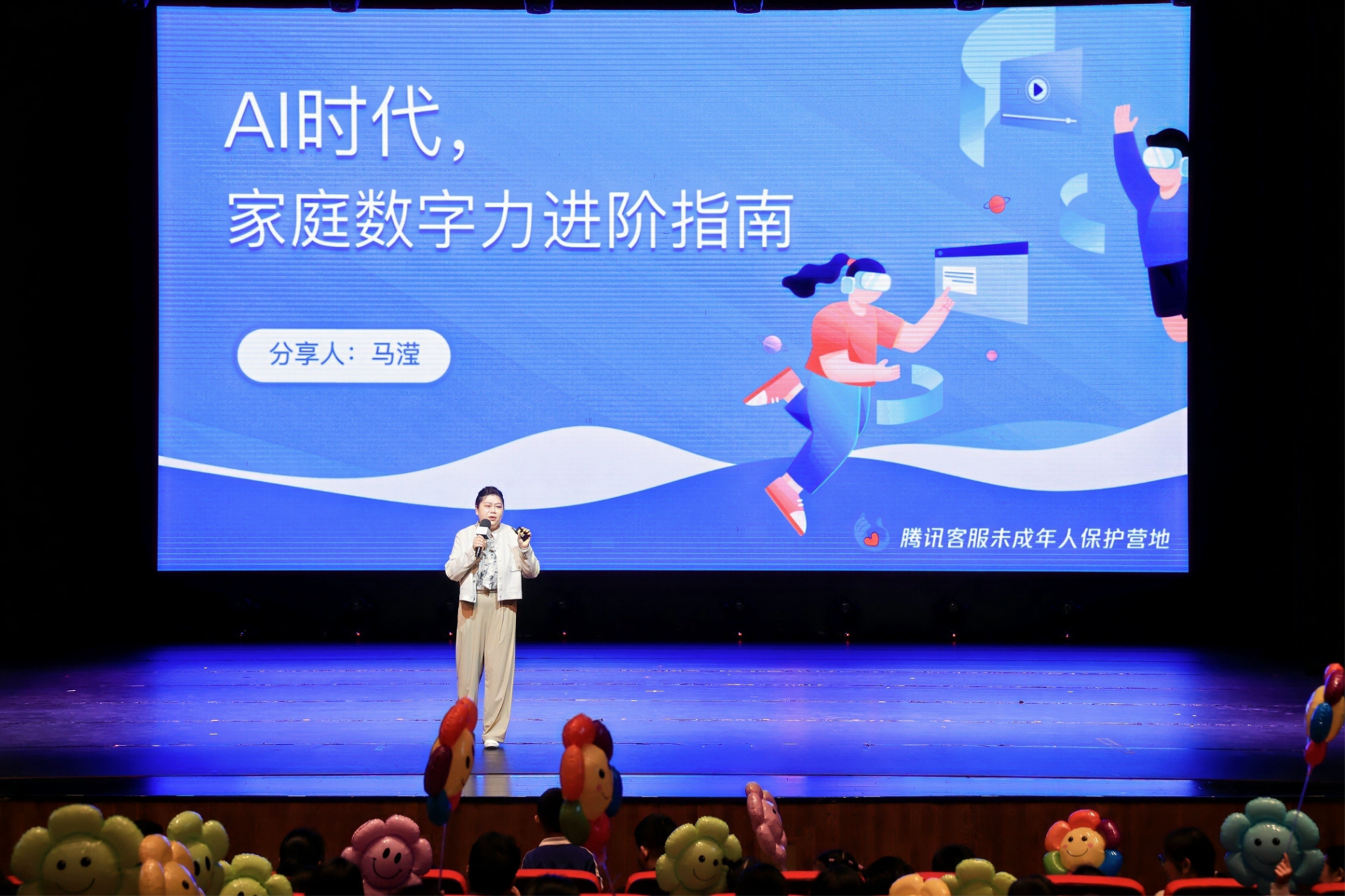 AI时代，
家庭数字力进阶指南

分享人：马滢

腾讯客服未成年人保护营地